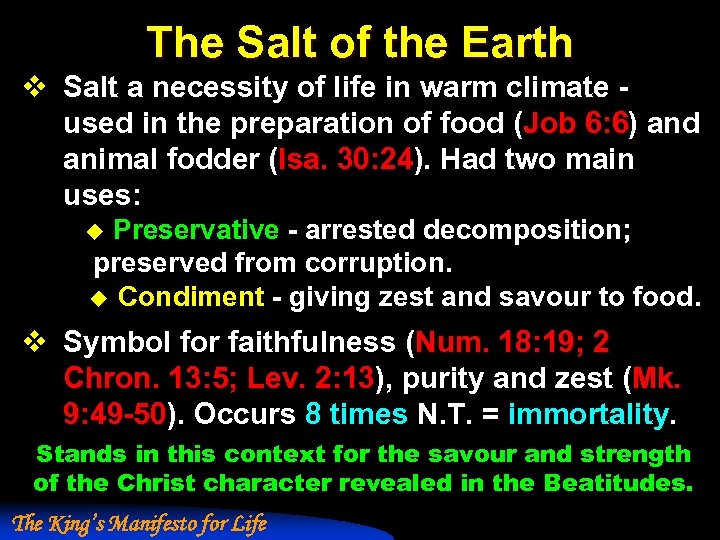 The Salt of the Earth

❖ Salt a necessity of life in warm climate - used in the preparation of food (Job 6:6) and animal fodder (Isa. 30:24). Had two main uses:

◆ Preservative - arrested decomposition; preserved from corruption.

◆ Condiment - giving zest and savour to food.

❖ Symbol for faithfulness (Num. 18:19; 2 Chron. 13:5; Lev. 2:13), purity and zest (Mk. 9:49-50). Occurs 8 times N.T. = immortality.

Stands in this context for the savour and strength of the Christ character revealed in the Beatitudes.

The King's Manifesto for Life